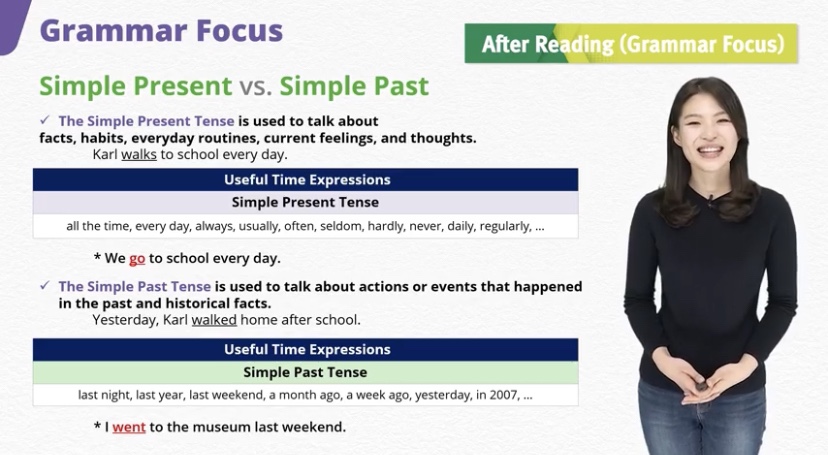 Grammar Focus

After Reading (Grammar Focus)

Simple Present vs. Simple Past

✓ The Simple Present Tense is used to talk about facts, habits, everyday routines, current feelings, and thoughts.
Karl walks to school every day.

| Useful Time Expressions |
|---|
| Simple Present Tense |
| all the time, every day, always, usually, often, seldom, hardly, never, daily, regularly, ... |

* We go to school every day.

✓ The Simple Past Tense is used to talk about actions or events that happened in the past and historical facts.
Yesterday, Karl walked home after school.

| Useful Time Expressions |
|---|
| Simple Past Tense |
| last night, last year, last weekend, a month ago, a week ago, yesterday, in 2007, ... |

* I went to the museum last weekend.